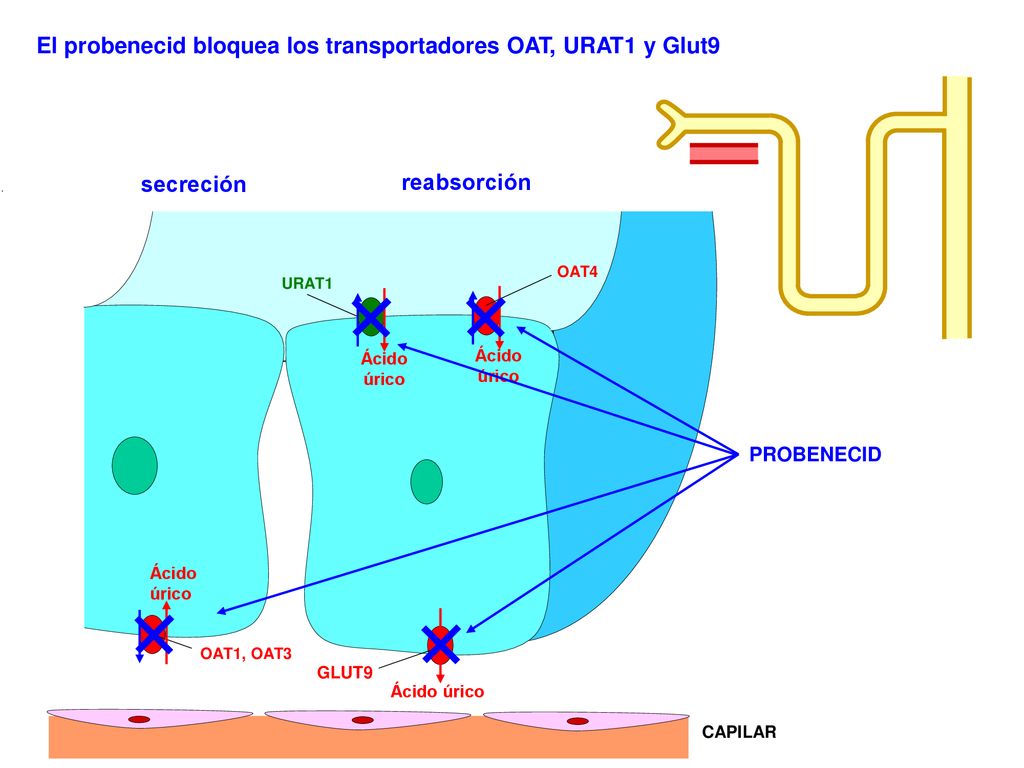 El probenecid bloquea los transportadores OAT, URAT1 y Glut9

secreción

reabsorción

URAT1

OAT4

Ácido úrico

Ácido úrico

PROBENECID

Ácido úrico

OAT1, OAT3

GLUT9

Ácido úrico

CAPILAR